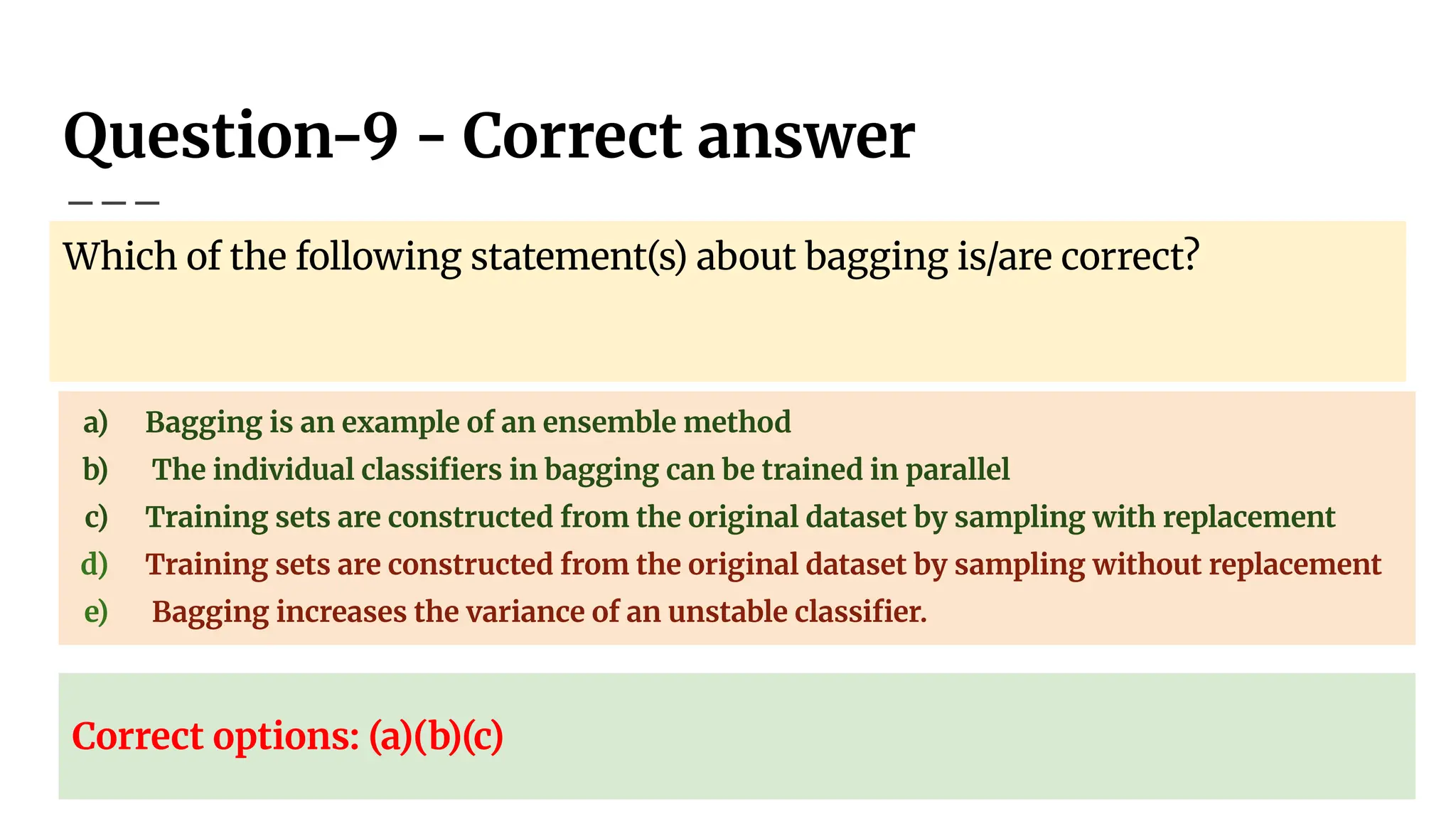 Question-9 - Correct answer

Which of the following statement(s) about bagging is/are correct?

a) Bagging is an example of an ensemble method
b) The individual classifiers in bagging can be trained in parallel
c) Training sets are constructed from the original dataset by sampling with replacement
d) Training sets are constructed from the original dataset by sampling without replacement
e) Bagging increases the variance of an unstable classifier.

Correct options: (a)(b)(c)